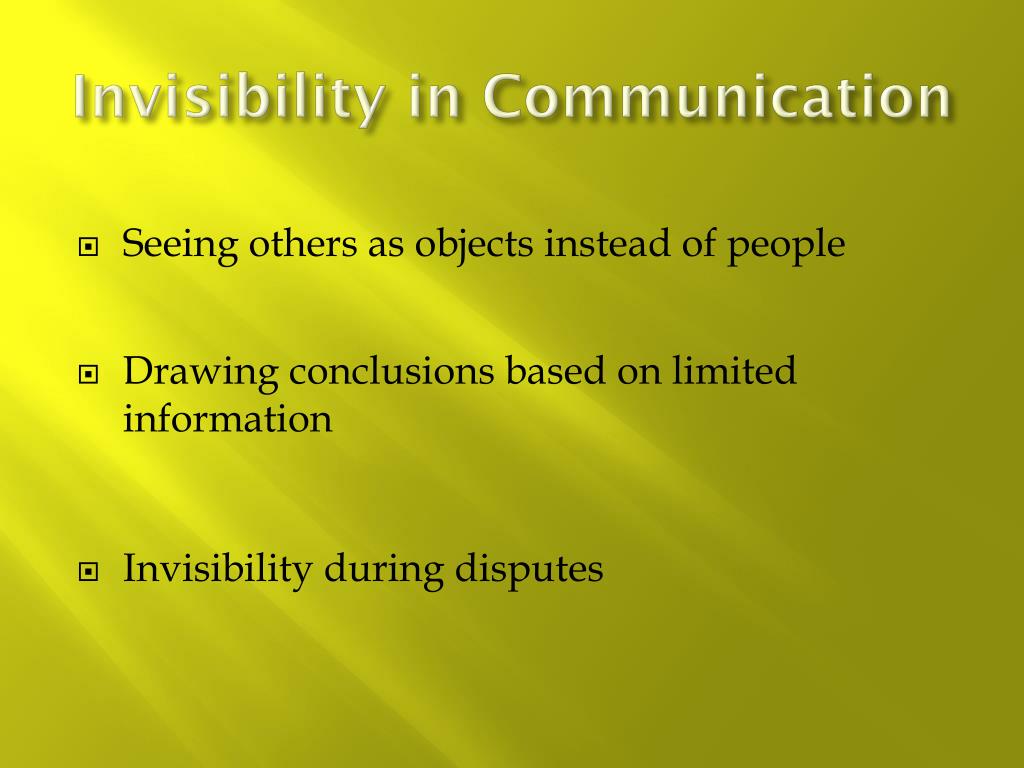 Invisibility in Communication

Seeing others as objects instead of people

Drawing conclusions based on limited information

Invisibility during disputes